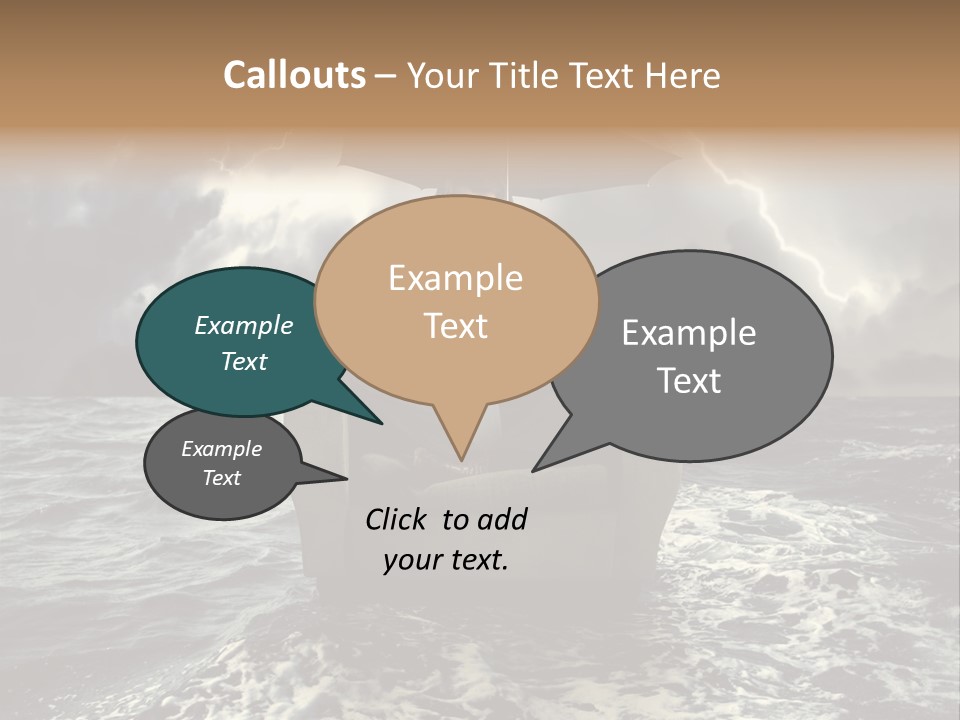 Callouts – Your Title Text Here

Example Text

Example Text

Example Text

Example Text

Click to add your text.